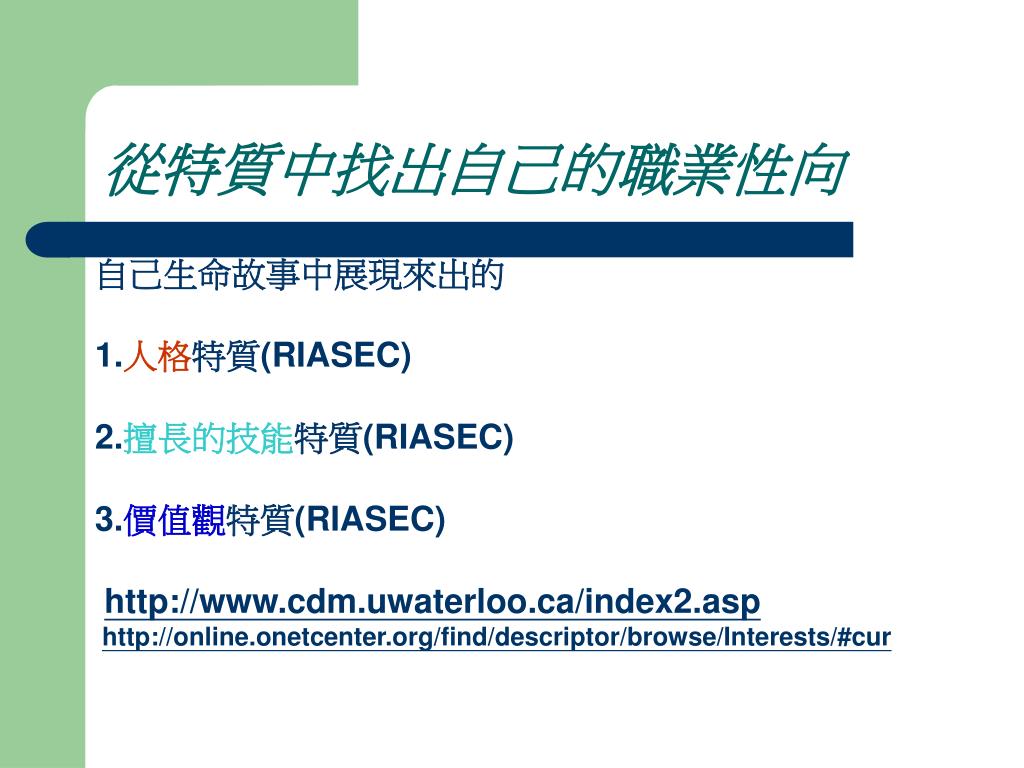 從特質中找出自己的職業性向

自己生命故事中展現來出的

1.人格特質(RIASEC)

2.擅長的技能特質(RIASEC)

3.價值觀特質(RIASEC)

http://www.cdm.uwaterloo.ca/index2.asp
http://online.onetcenter.org/find/descriptor/browse/Interests/#cur